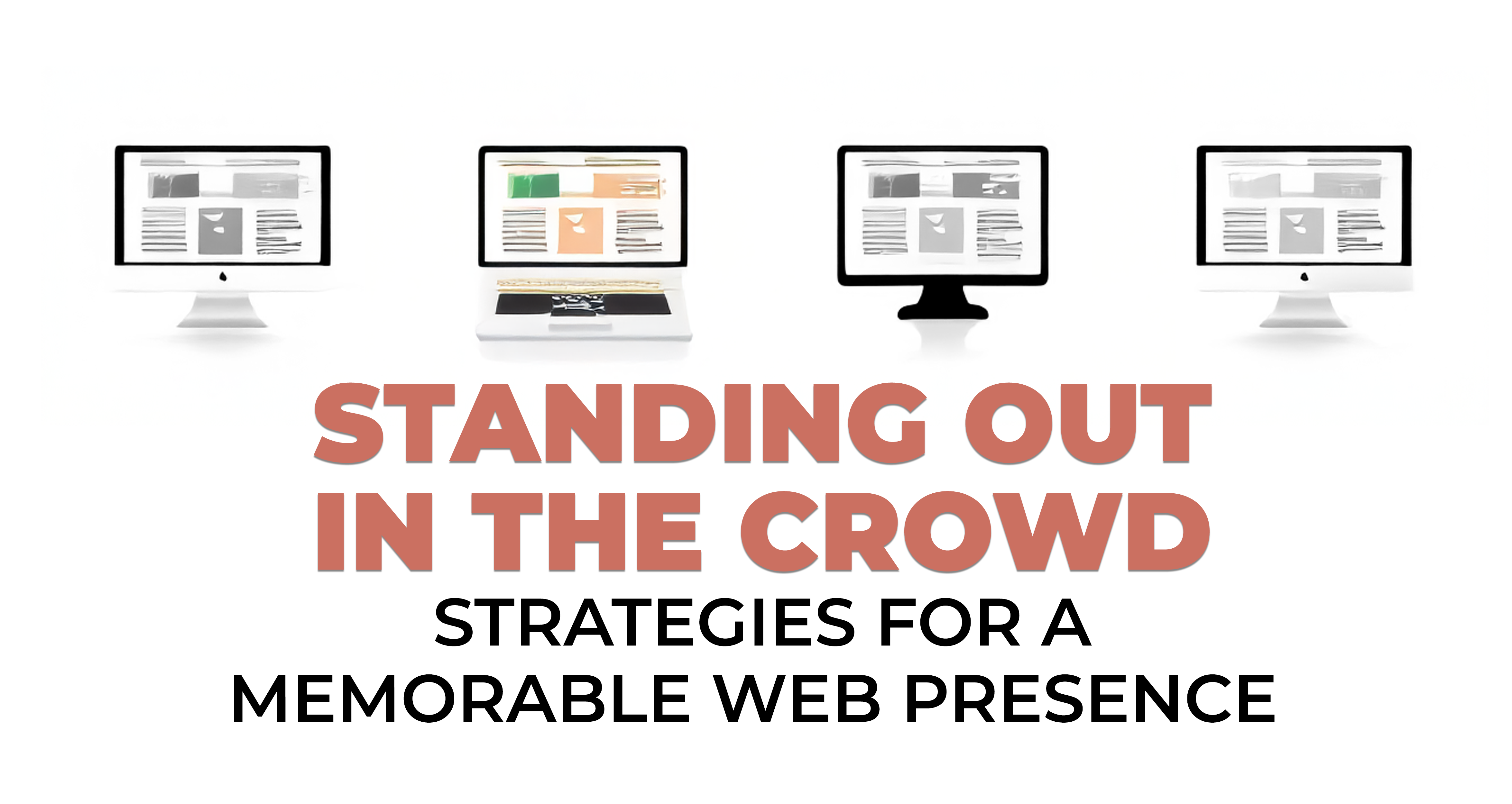 STANDING OUT IN THE CROWD

STRATEGIES FOR A MEMORABLE WEB PRESENCE